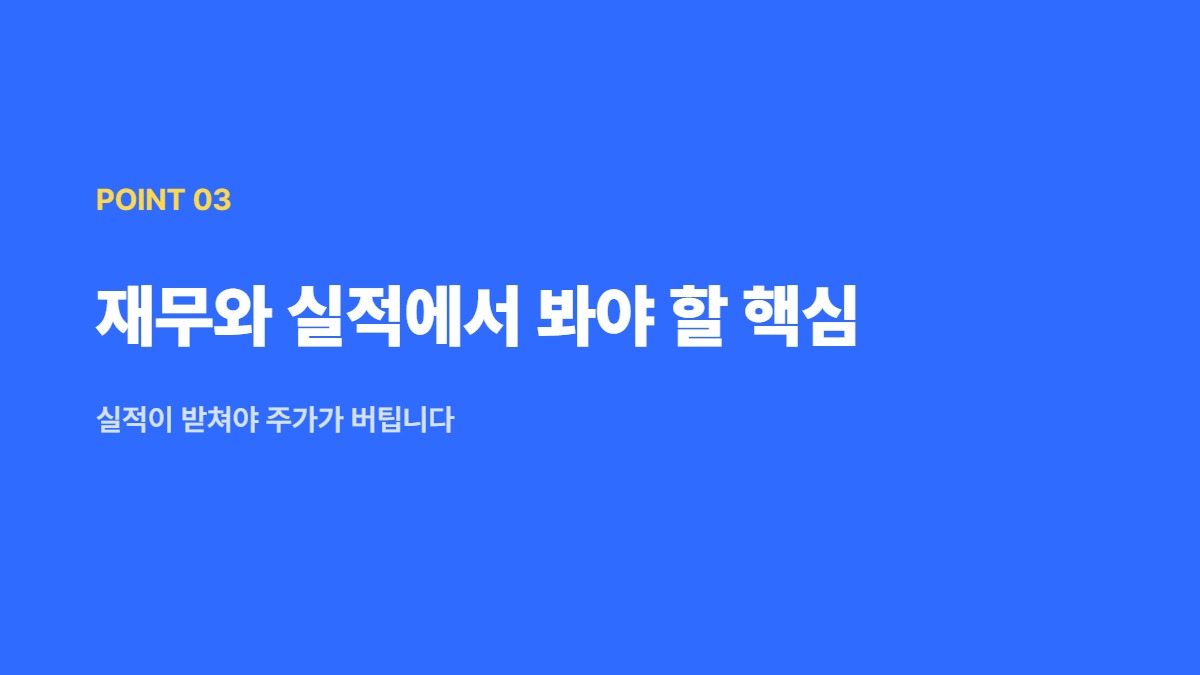 POINT 03

재무와 실적에서 봐야 할 핵심

실적이 받쳐야 주가가 버팁니다